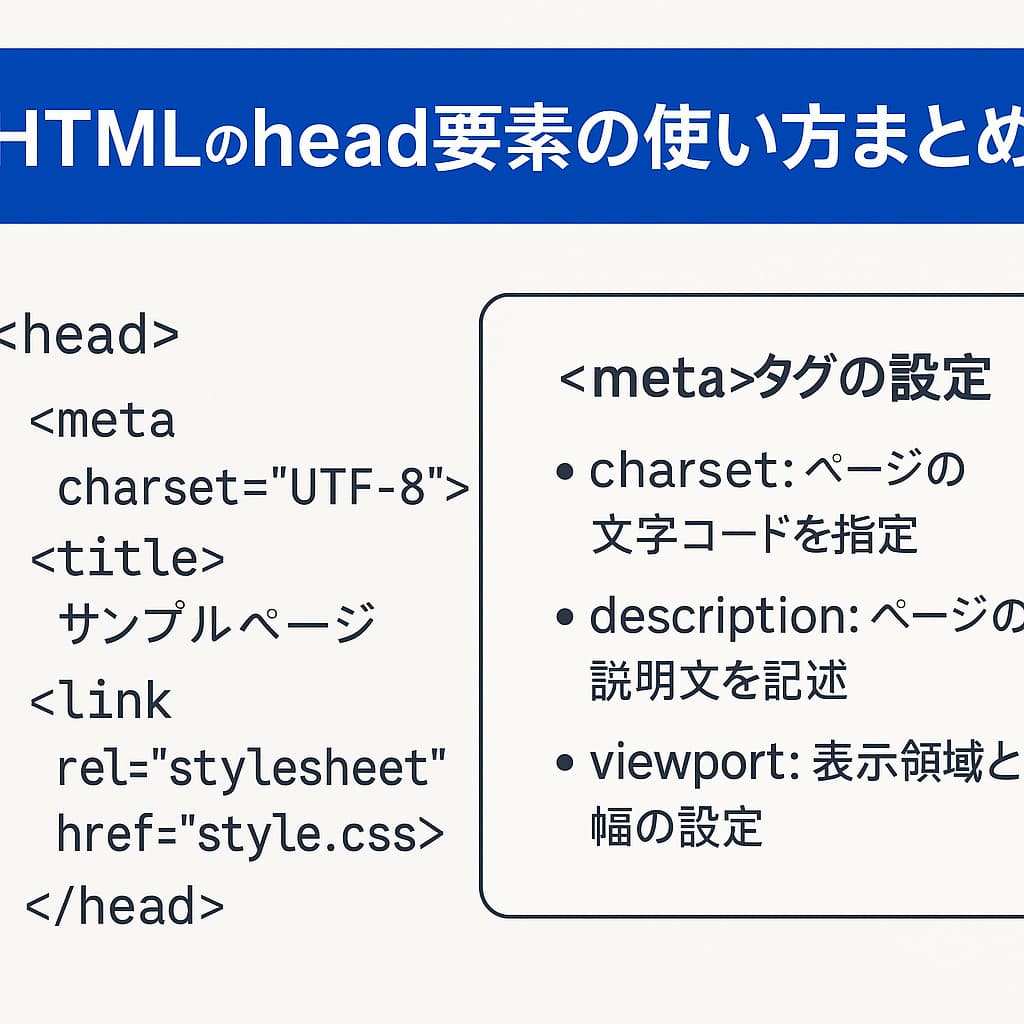 HTMLのhead要素の使い方まとめ

<head>
<meta charset="UTF-8">
<title>
サンプルページ
<link rel="stylesheet" href="style.css>
</head>

<meta>タグの設定

• charset: ページの文字コードを指定

• description: ページの説明文を記述

• viewport: 表示領域と幅の設定